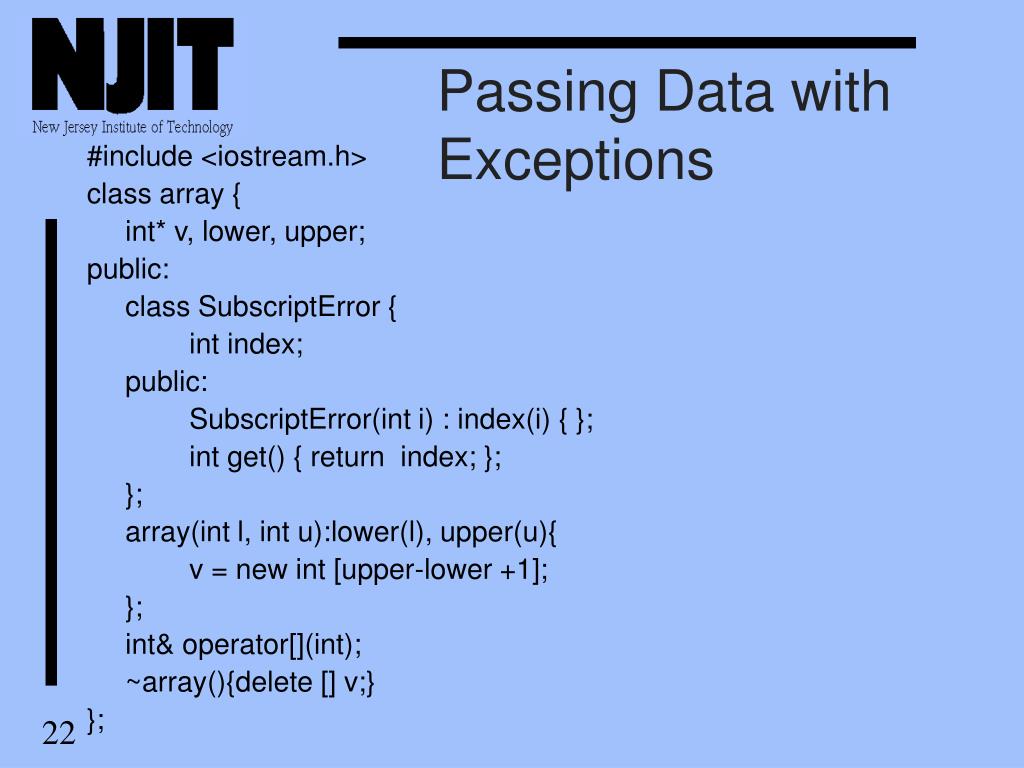 NJIT
New Jersey Institute of Technology

Passing Data with Exceptions

#include <iostream.h>
class array {
int* v, lower, upper;
public:
class SubscriptError {
int index;
public:
SubscriptError(int i) : index(i) { };
int get() { return index; };
};
array(int l, int u):lower(l), upper(u){
v = new int [upper-lower +1];
};
int& operator[](int);
~array(){delete [] v;}
};

22